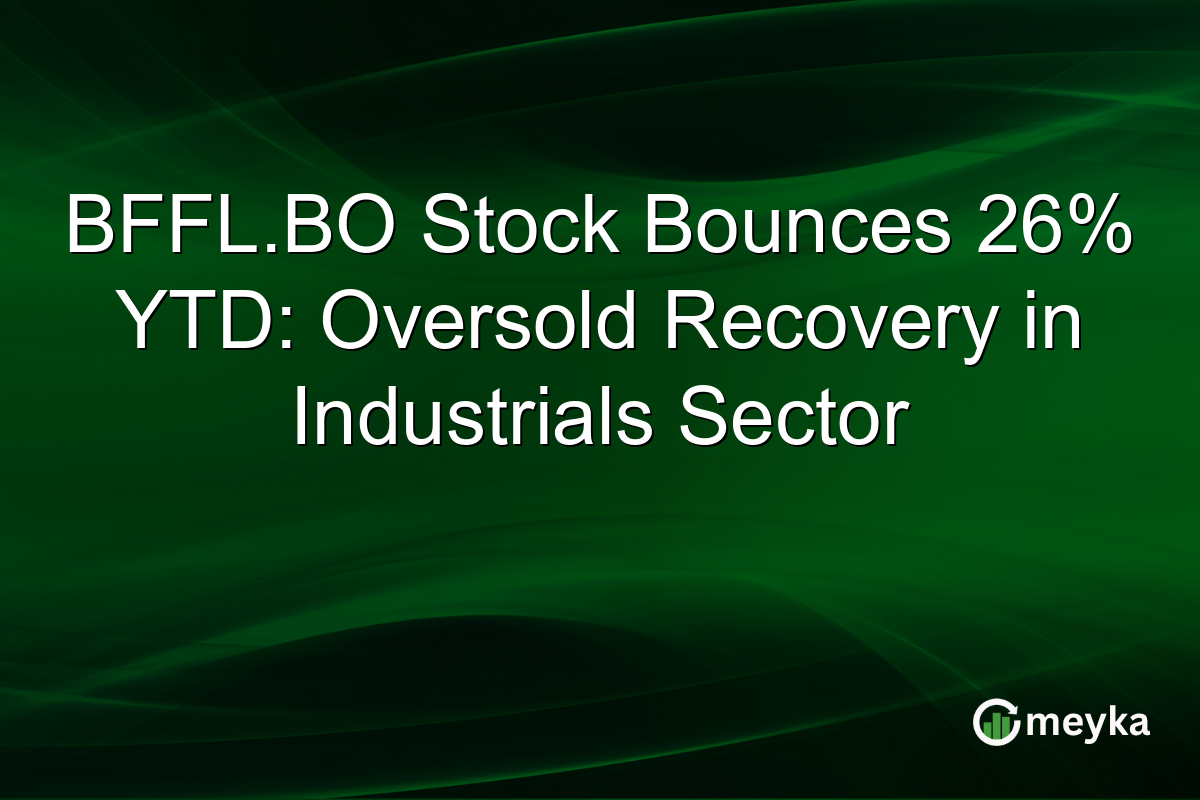 BFFL.BO Stock Bounces 26% YTD: Oversold Recovery in Industrials Sector

meyka